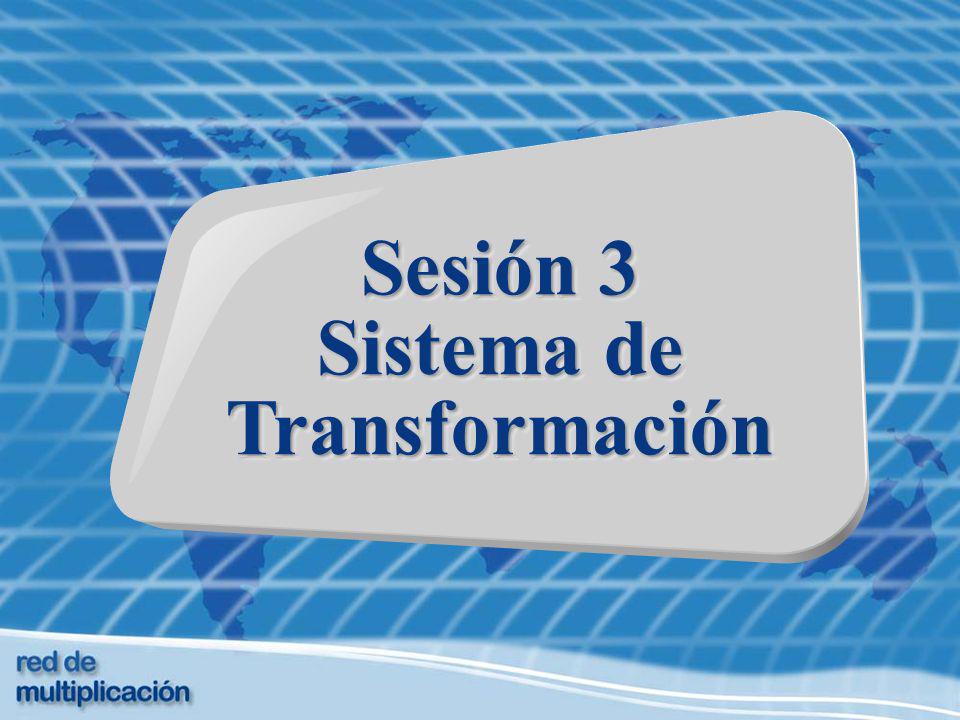 Sesión 3
Sistema de
Transformación

red de
multiplicación